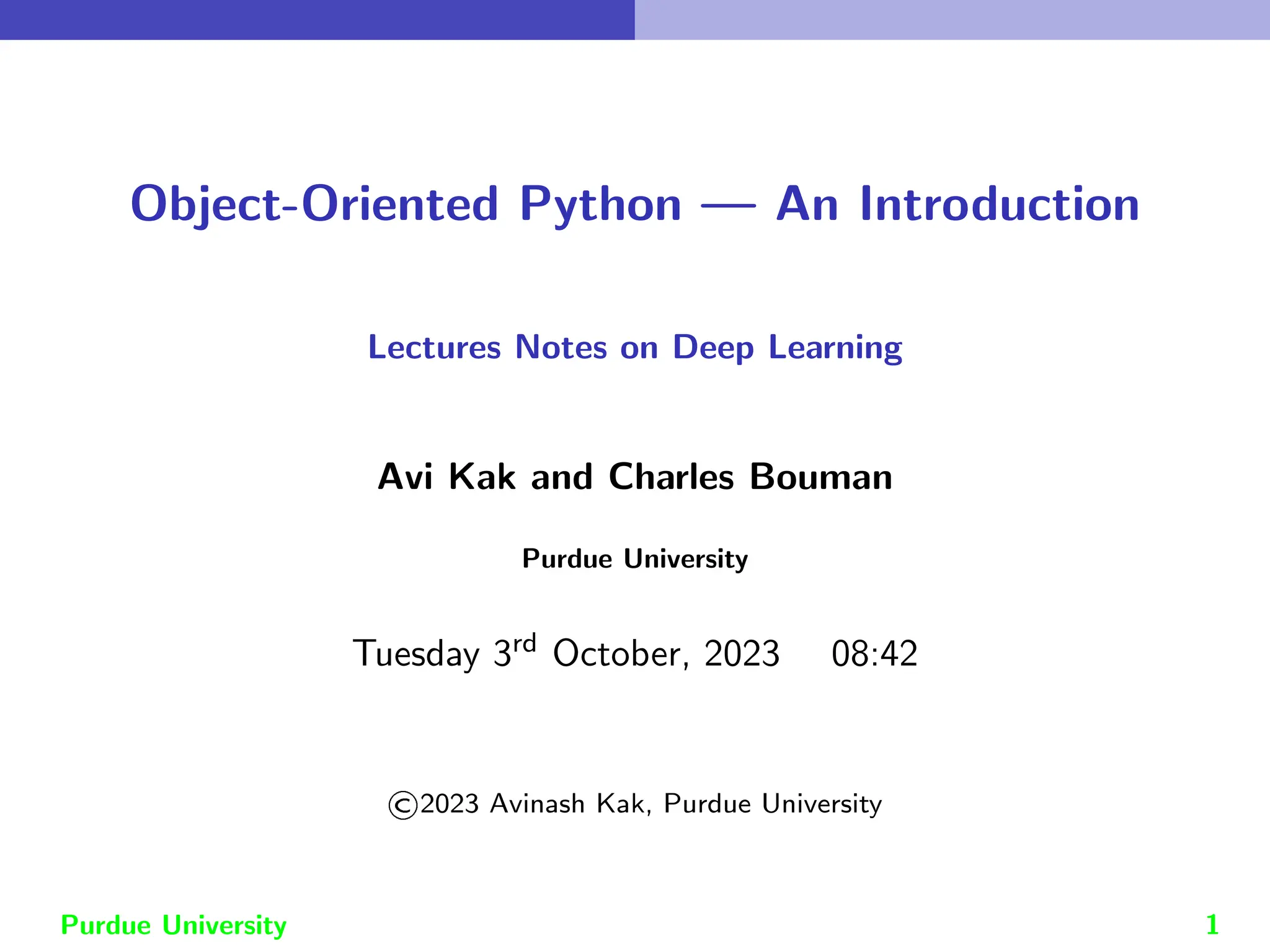 Object-Oriented Python — An Introduction

Lectures Notes on Deep Learning

Avi Kak and Charles Bouman

Purdue University

Tuesday 3$^{rd}$ October, 2023 08:42

©2023 Avinash Kak, Purdue University

Purdue University

1